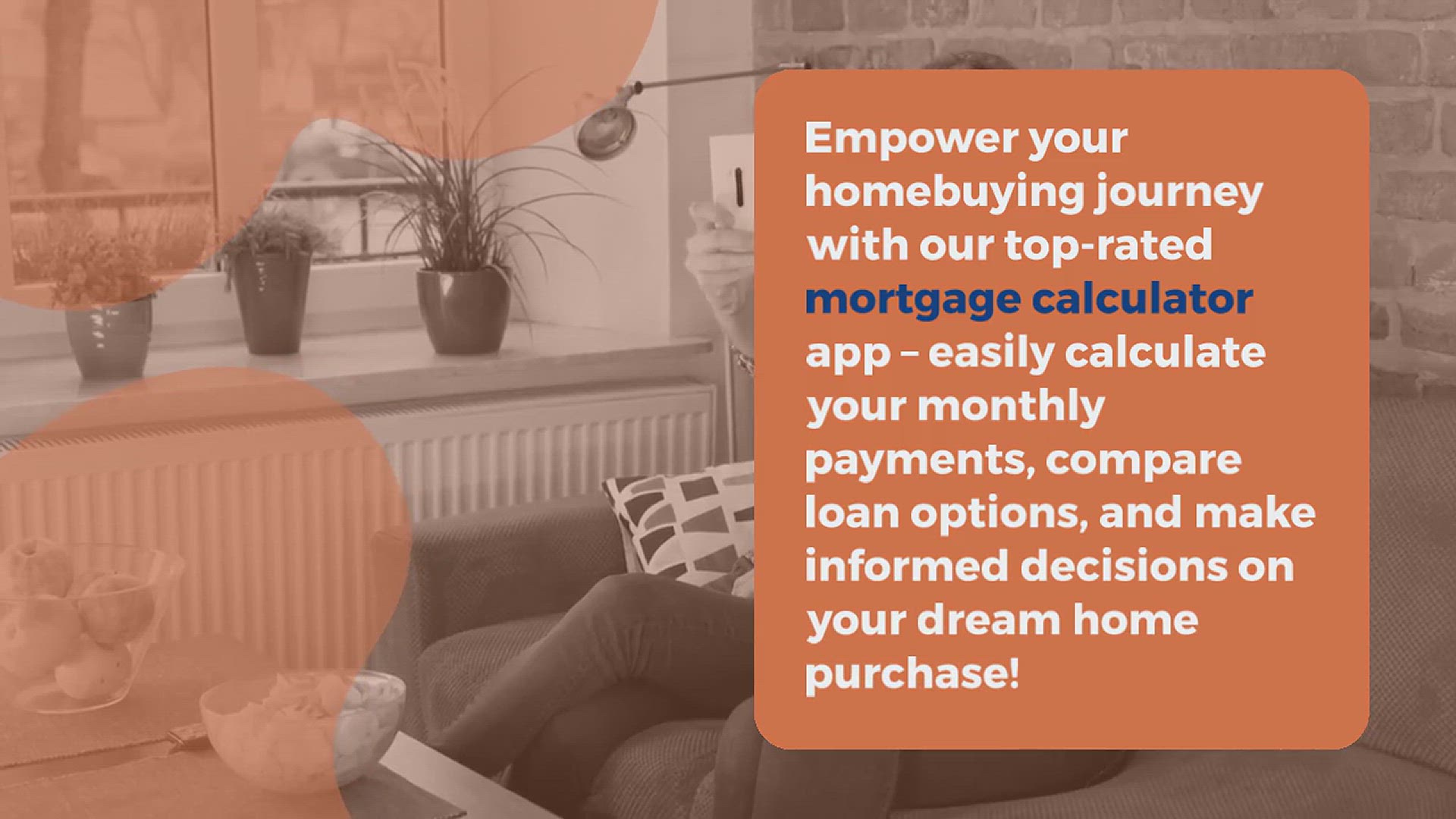 Empower your homebuying journey with our top-rated mortgage calculator app – easily calculate your monthly payments, compare loan options, and make informed decisions on your dream home purchase!